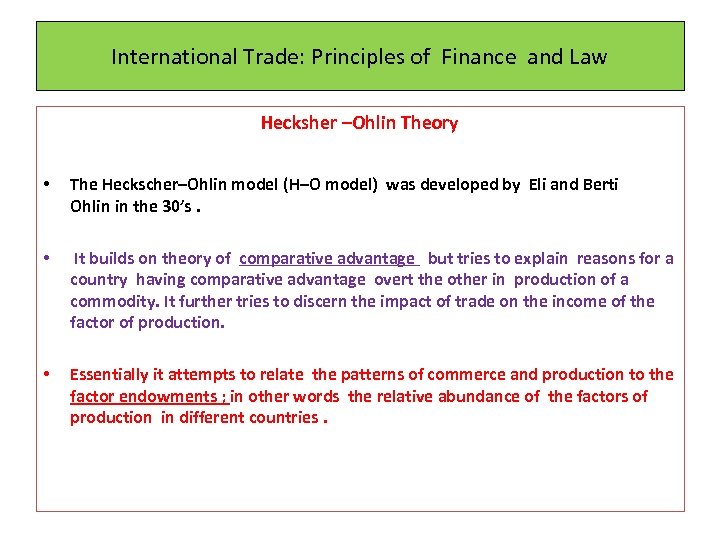 International Trade: Principles of Finance and Law

Hecksher –Ohlin Theory

• The Heckscher–Ohlin model (H–O model) was developed by Eli and Berti Ohlin in the 30's .

• It builds on theory of comparative advantage but tries to explain reasons for a country having comparative advantage overt the other in production of a commodity. It further tries to discern the impact of trade on the income of the factor of production.

• Essentially it attempts to relate the patterns of commerce and production to the factor endowments ; in other words the relative abundance of the factors of production in different countries .